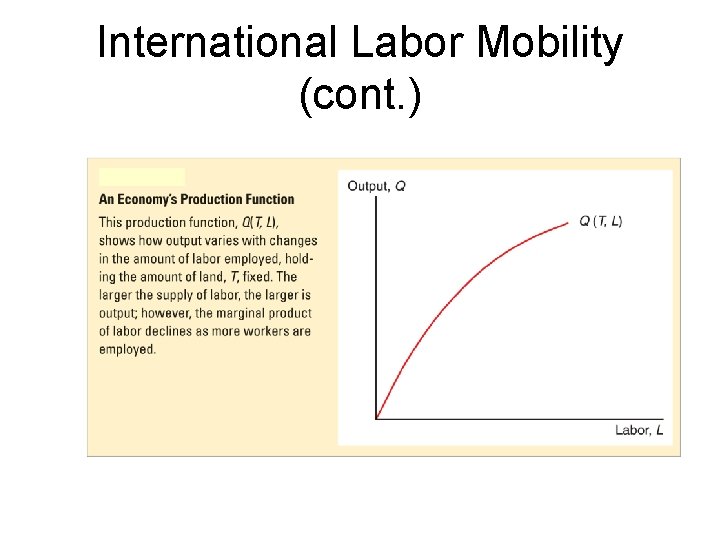 International Labor Mobility (cont.)

An Economy's Production Function

This production function, $Q(T, L)$, shows how output varies with changes in the amount of labor employed, holding the amount of land, $T$, fixed. The larger the supply of labor, the larger is output; however, the marginal product of labor declines as more workers are employed.

Output, $Q$

$Q(T, L)$

Labor, $L$